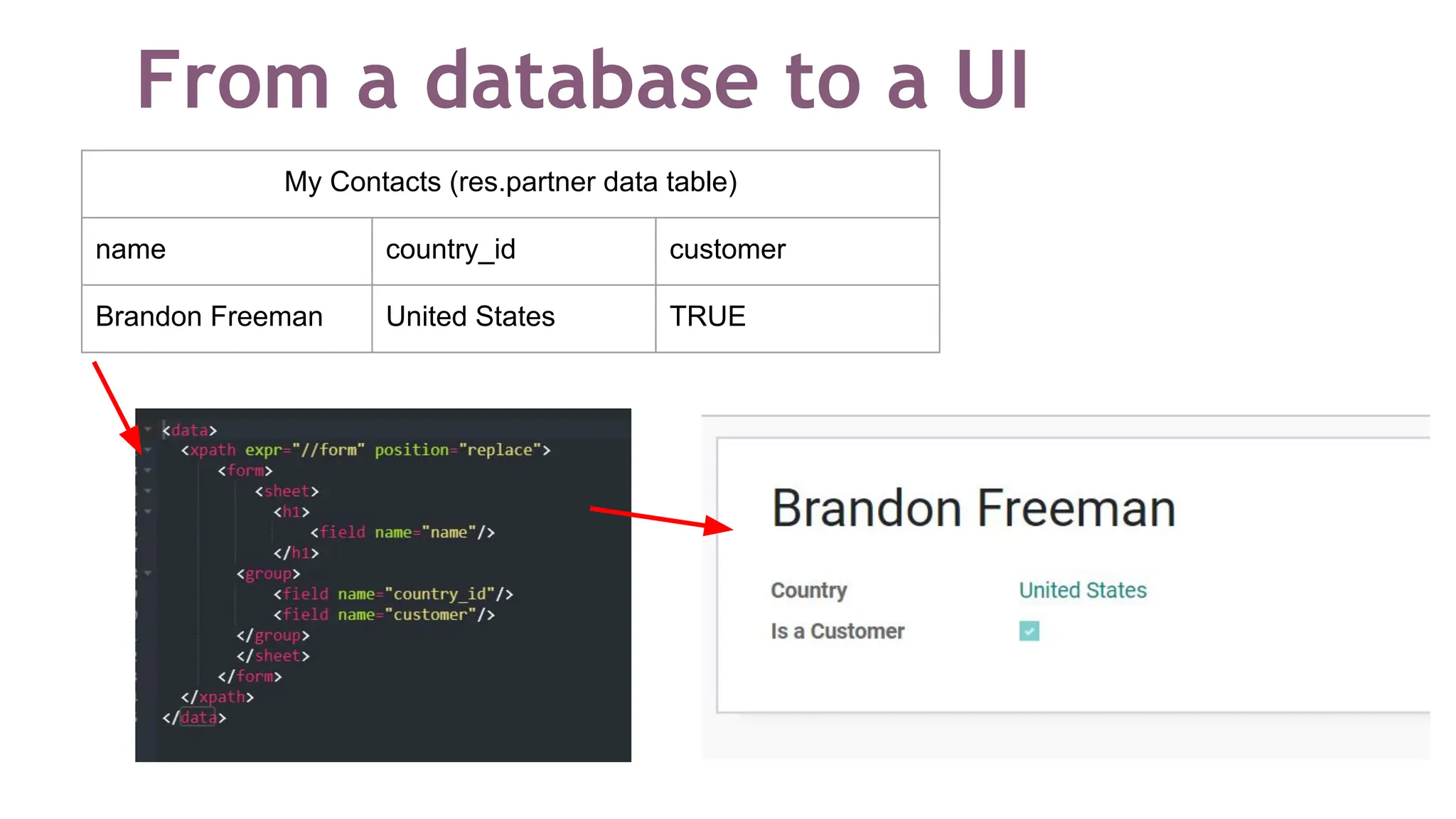 From a database to a UI

| My Contacts (res.partner data table) | | |
|---|---|---|
| name | country_id | customer |
| Brandon Freeman | United States | TRUE |

<data>
<xpath expr="//form" position="replace">
<form>
<sheet>
<h1>
<field name="name"/>
</h1>
<group>
<field name="country_id"/>
<field name="customer"/>
</group>
</sheet>
</form>
</xpath>
</data>

Brandon Freeman

Country United States

Is a Customer